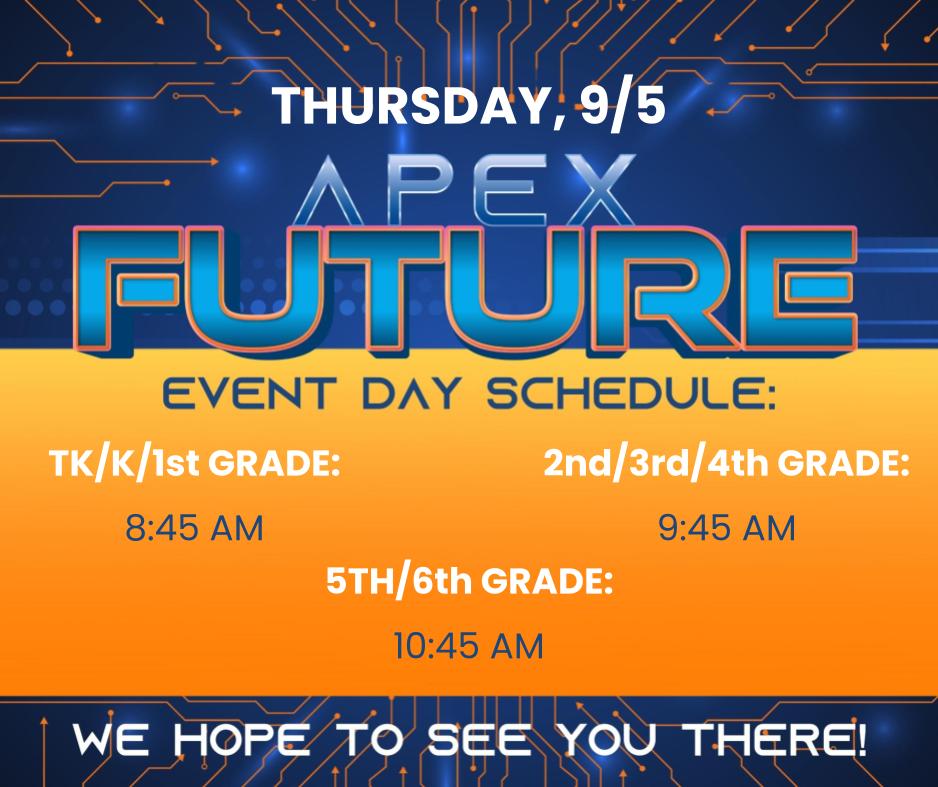 THURSDAY, 9/5

APEX FUTURE

EVENT DAY SCHEDULE:

TK/K/1st GRADE:

8:45 AM

2nd/3rd/4th GRADE:

9:45 AM

5TH/6th GRADE:

10:45 AM

WE HOPE TO SEE YOU THERE!